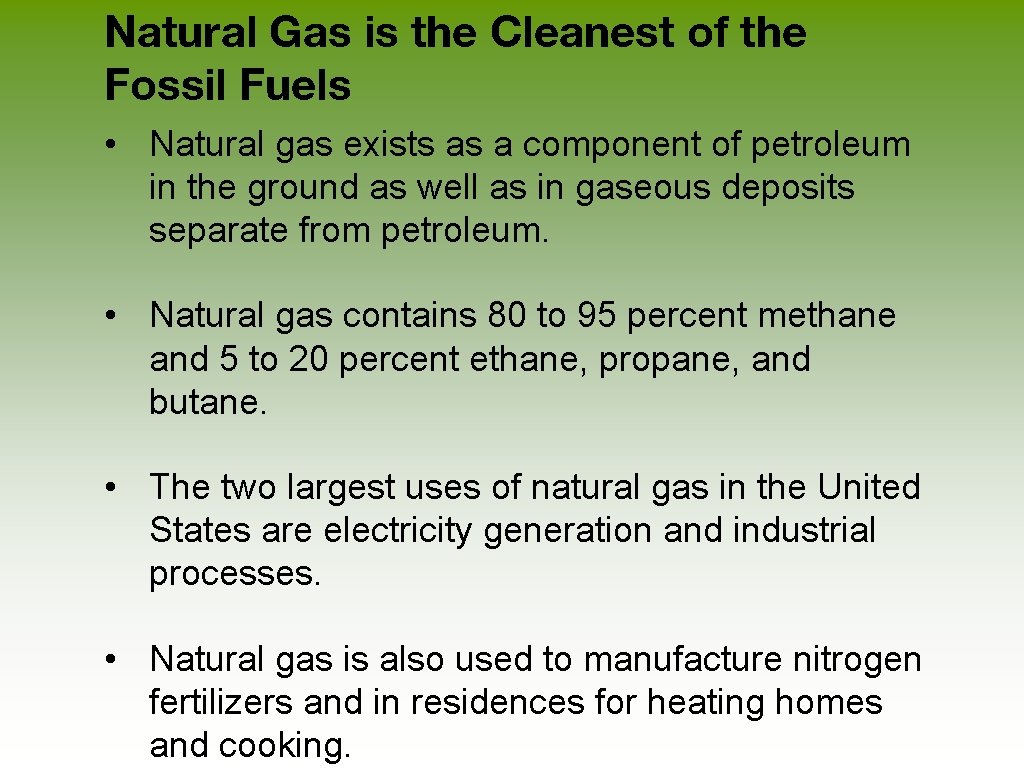 Natural Gas is the Cleanest of the Fossil Fuels

• Natural gas exists as a component of petroleum in the ground as well as in gaseous deposits separate from petroleum.

• Natural gas contains 80 to 95 percent methane and 5 to 20 percent ethane, propane, and butane.

• The two largest uses of natural gas in the United States are electricity generation and industrial processes.

• Natural gas is also used to manufacture nitrogen fertilizers and in residences for heating homes and cooking.